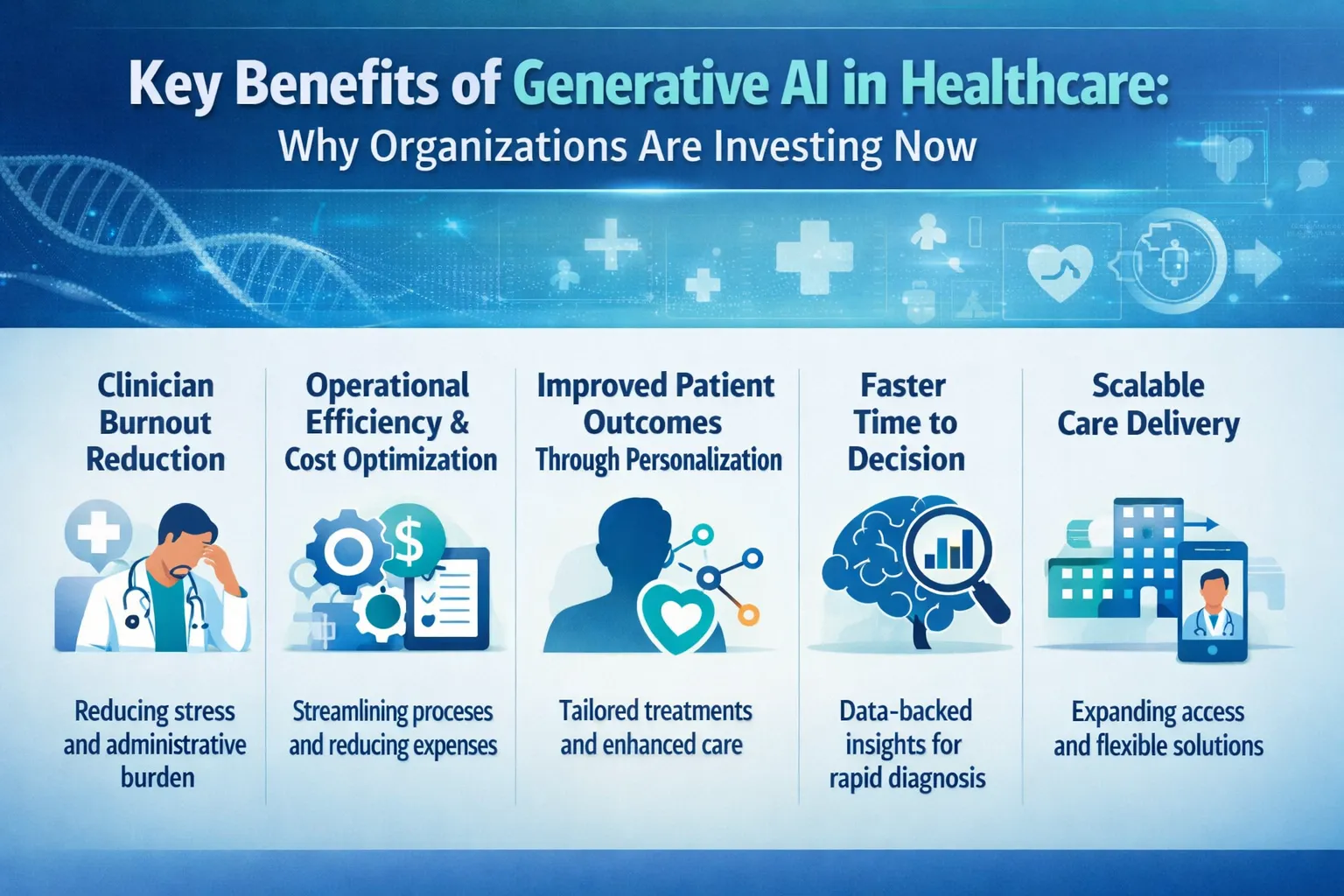 Key Benefits of Generative AI in Healthcare:
Why Organizations Are Investing Now

Clinician Burnout Reduction

Reducing stress and administrative burden

Operational Efficiency & Cost Optimization

Streamlining proceses and reducing expenses

Improved Patient Outcomes Through Personalization

Tailored treatments and enhanced care

Faster Time to Decision

Data-backed insights for rapid diagnosis

Scalable Care Delivery

Expanding access and flexible solutions